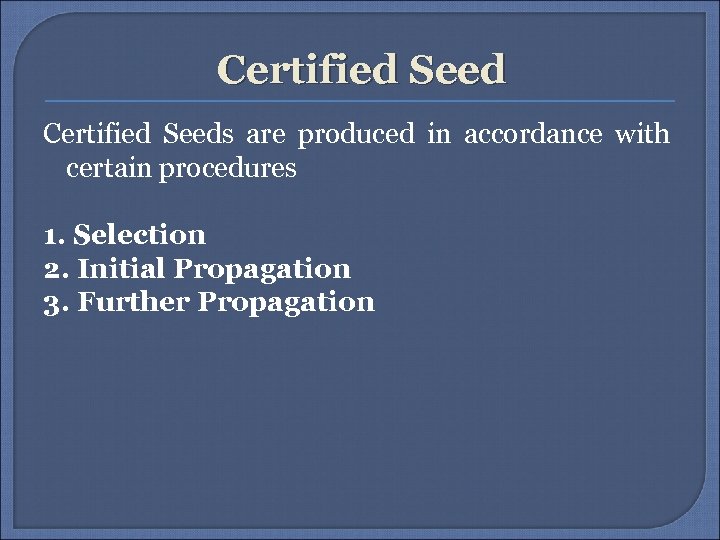 Certified Seed

Certified Seeds are produced in accordance with certain procedures

1. Selection
2. Initial Propagation
3. Further Propagation